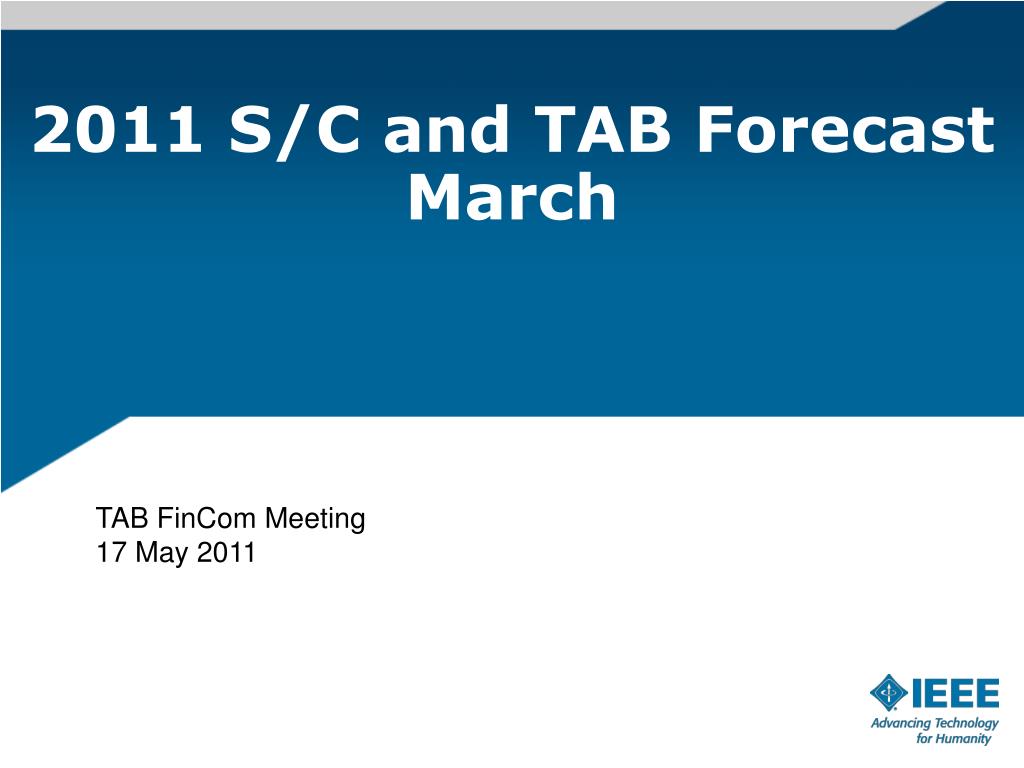 2011 S/C and TAB Forecast March

TAB FinCom Meeting
17 May 2011

IEEE
Advancing Technology for Humanity